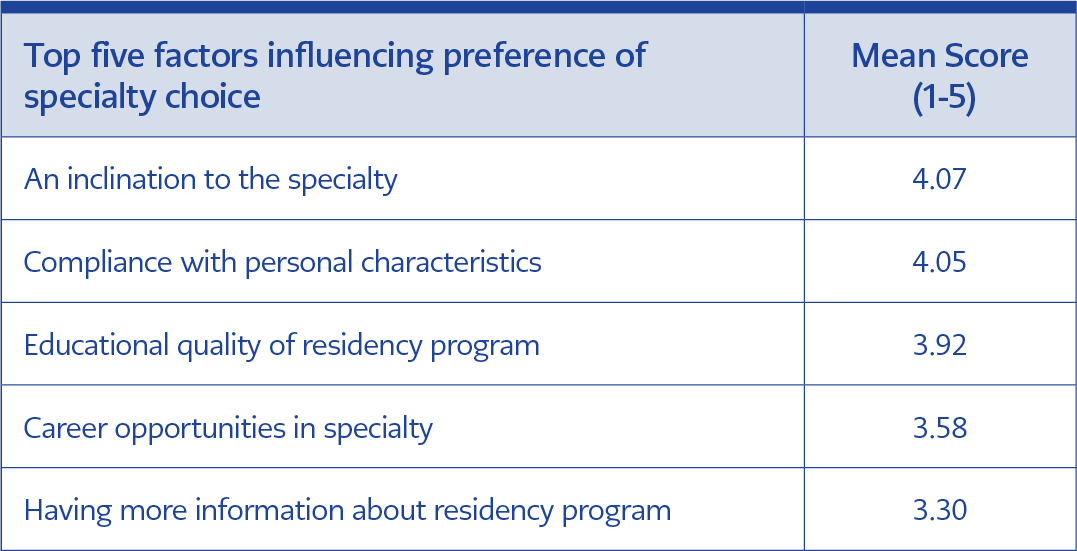 | Top five factors influencing preference of specialty choice | Mean Score (1-5) |
|---|---|
| An inclination to the specialty | 4.07 |
| Compliance with personal characteristics | 4.05 |
| Educational quality of residency program | 3.92 |
| Career opportunities in specialty | 3.58 |
| Having more information about residency program | 3.30 |